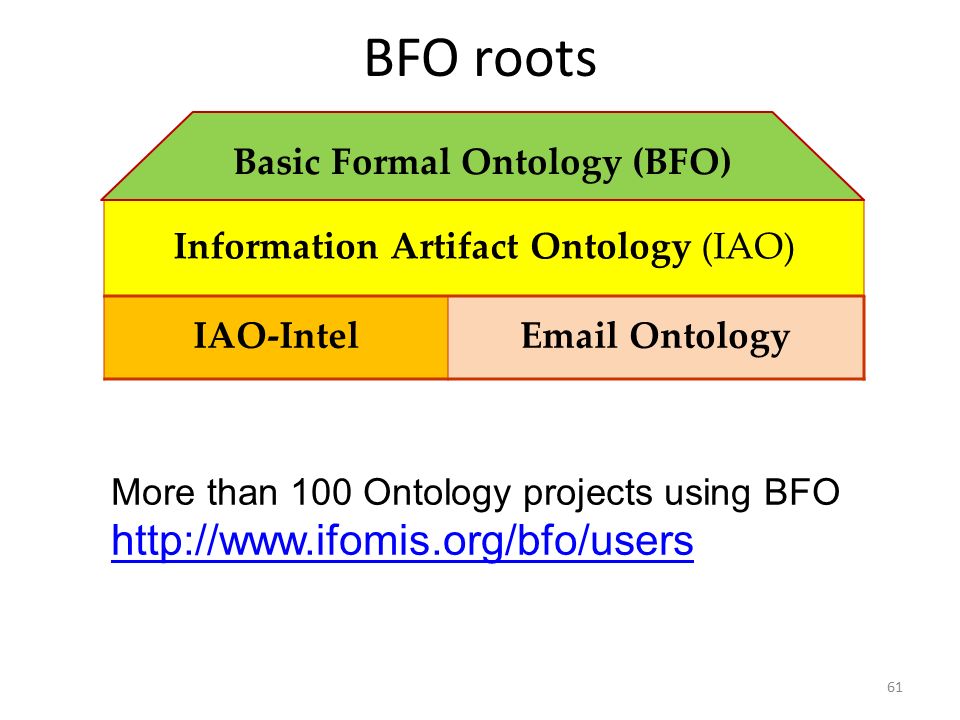 BFO roots

Basic Formal Ontology (BFO)

Information Artifact Ontology (IAO)

IAO-Intel

Email Ontology

More than 100 Ontology projects using BFO
http://www.ifomis.org/bfo/users

61